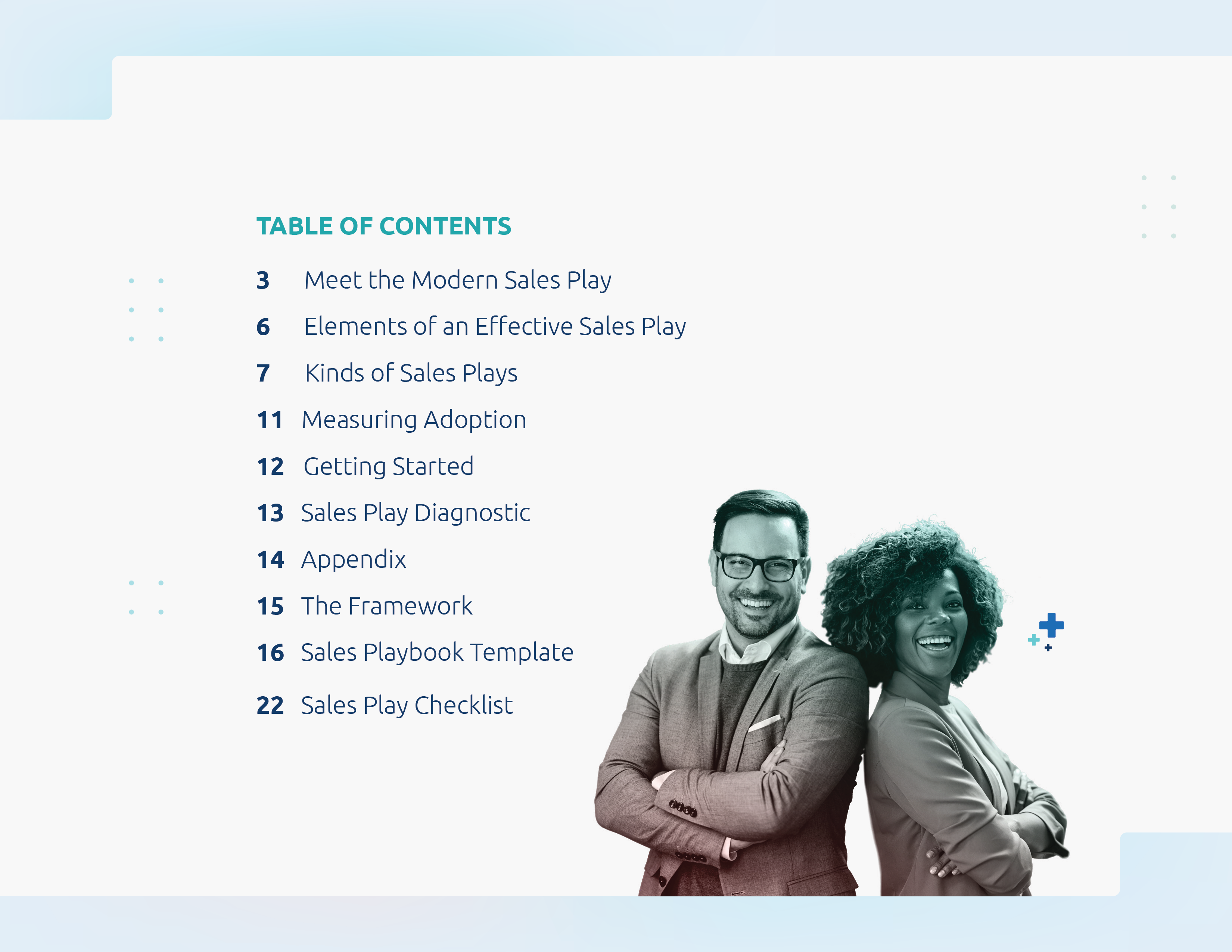 TABLE OF CONTENTS

3 Meet the Modern Sales Play

6 Elements of an Effective Sales Play

7 Kinds of Sales Plays

11 Measuring Adoption

12 Getting Started

13 Sales Play Diagnostic

14 Appendix

15 The Framework

16 Sales Playbook Template

22 Sales Play Checklist